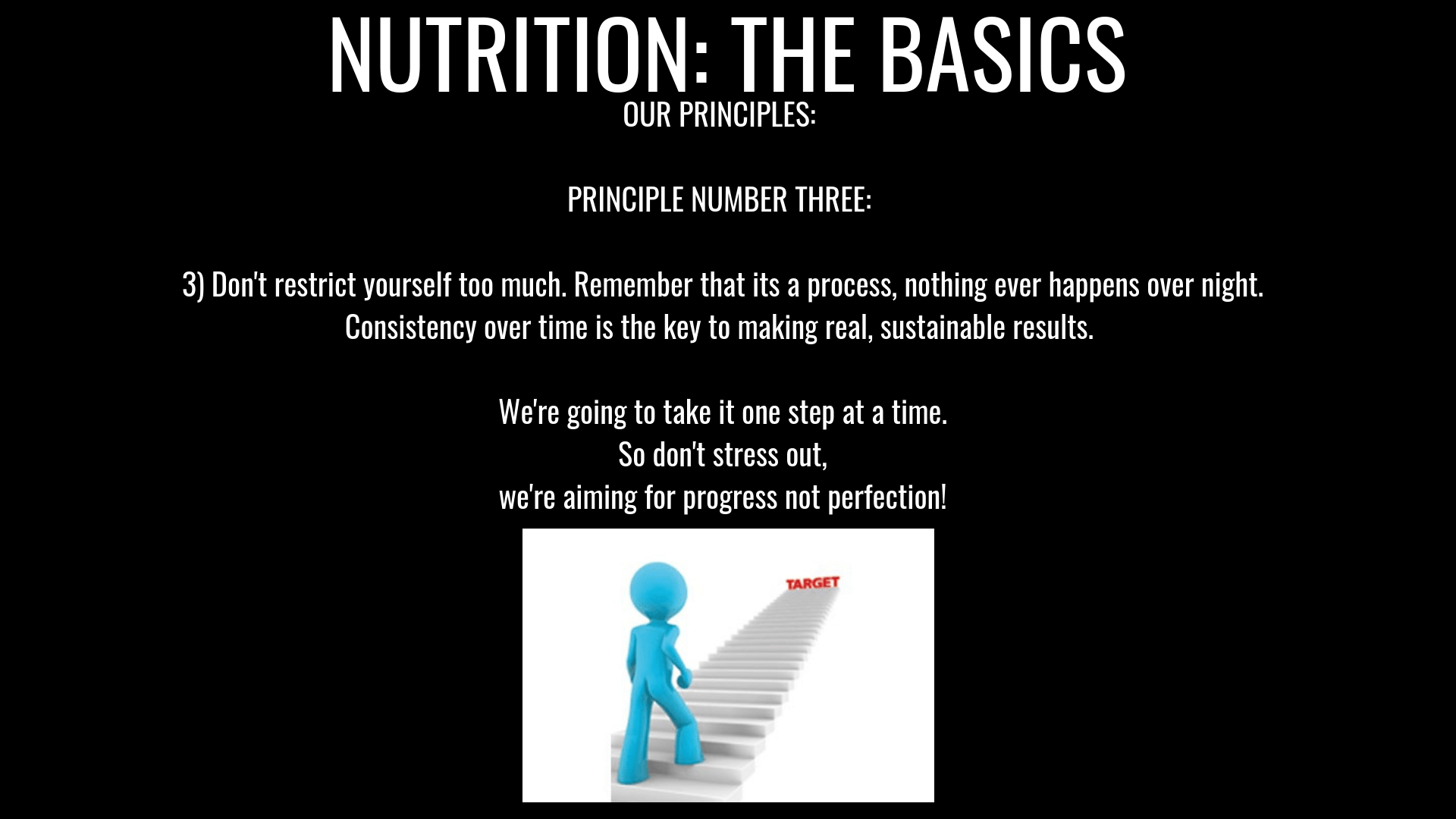 NUTRITION: THE BASICS
OUR PRINCIPLES:

PRINCIPLE NUMBER THREE:

3) Don't restrict yourself too much. Remember that its a process, nothing ever happens over night. Consistency over time is the key to making real, sustainable results.

We're going to take it one step at a time.
So don't stress out,
we're aiming for progress not perfection!

TARGET